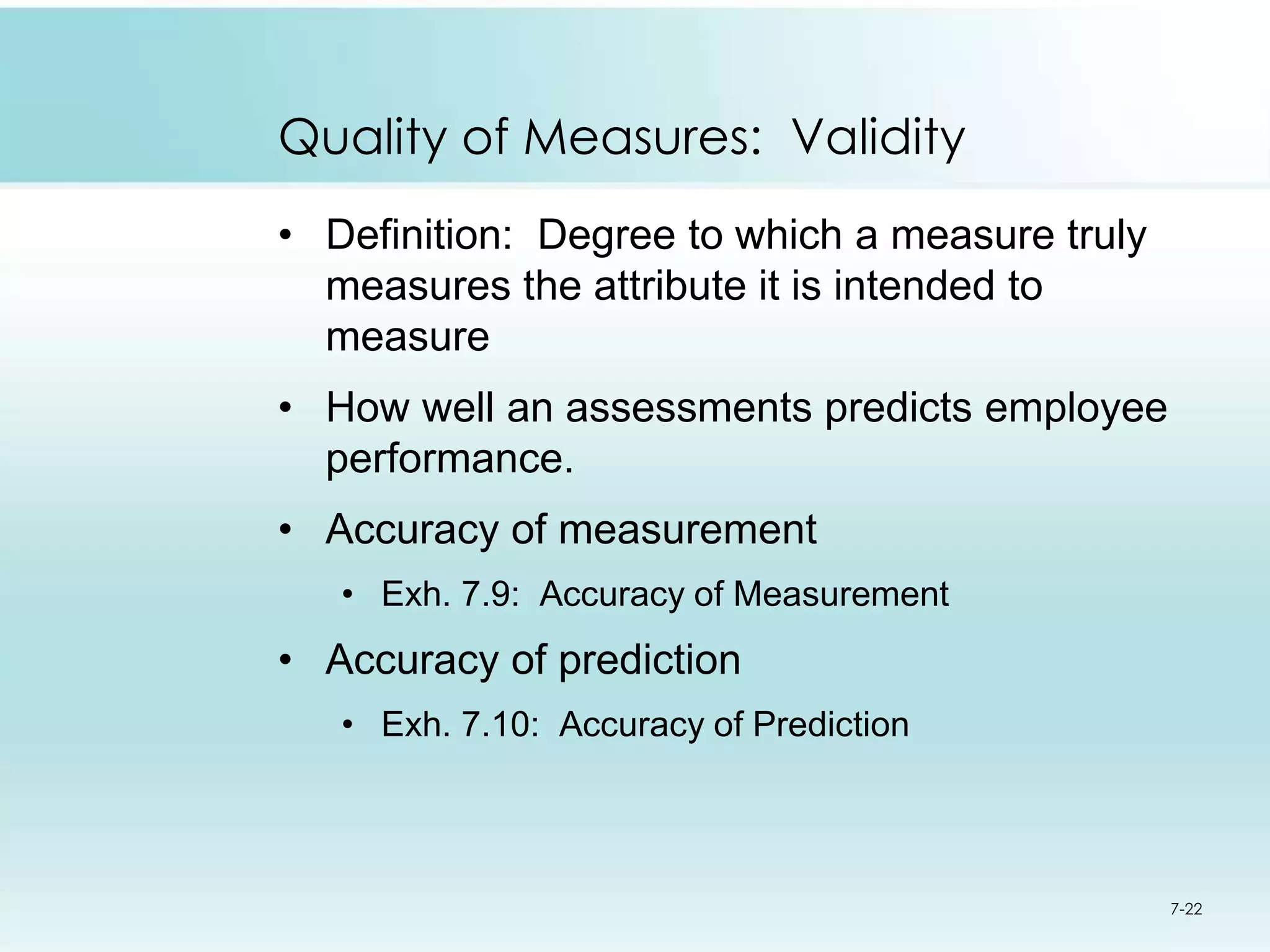 Quality of Measures:  Validity

• Definition:  Degree to which a measure truly measures the attribute it is intended to measure

• How well an assessments predicts employee performance.

• Accuracy of measurement
  • Exh. 7.9:  Accuracy of Measurement

• Accuracy of prediction
  • Exh. 7.10:  Accuracy of Prediction

7-22